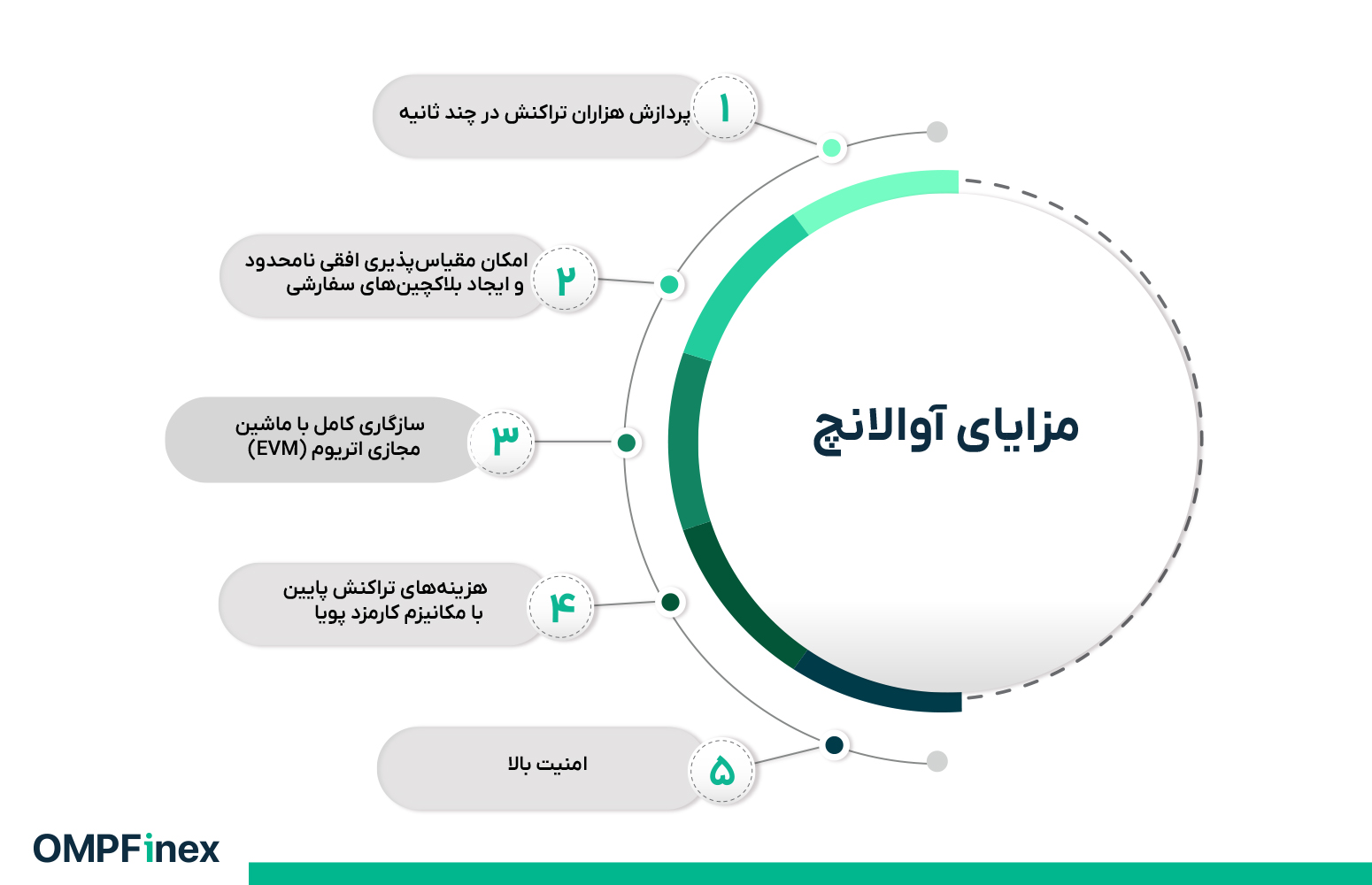 مزایای آوالانچ

۱ پردازش هزاران تراکنش در چند ثانیه

۲ امکان مقیاس‌پذیری افقی نامحدود و ایجاد بلاکچین‌های سفارشی

۳ سازگاری کامل با ماشین مجازی اتریوم (EVM)

۴ هزینه‌های تراکنش پایین با مکانیزم کارمزد پویا

۵ امنیت بالا

OMPFinex